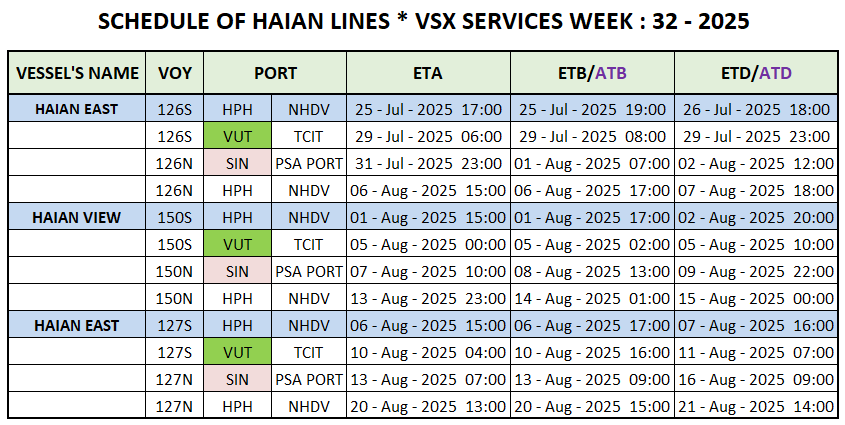 SCHEDULE OF HAIAN LINES * VSX SERVICES WEEK : 32 - 2025

| VESSEL'S NAME | VOY | PORT | | ETA | ETB/ATB | ETD/ATD |
|---|---|---|---|---|---|---|
| HAIAN EAST | 126S | HPH | NHDV | 25 - Jul - 2025 17:00 | 25 - Jul - 2025 19:00 | 26 - Jul - 2025 18:00 |
| | 126S | VUT | TCIT | 29 - Jul - 2025 06:00 | 29 - Jul - 2025 08:00 | 29 - Jul - 2025 23:00 |
| | 126N | SIN | PSA PORT | 31 - Jul - 2025 23:00 | 01 - Aug - 2025 07:00 | 02 - Aug - 2025 12:00 |
| | 126N | HPH | NHDV | 06 - Aug - 2025 15:00 | 06 - Aug - 2025 17:00 | 07 - Aug - 2025 18:00 |
| HAIAN VIEW | 150S | HPH | NHDV | 01 - Aug - 2025 15:00 | 01 - Aug - 2025 17:00 | 02 - Aug - 2025 20:00 |
| | 150S | VUT | TCIT | 05 - Aug - 2025 00:00 | 05 - Aug - 2025 02:00 | 05 - Aug - 2025 10:00 |
| | 150N | SIN | PSA PORT | 07 - Aug - 2025 10:00 | 08 - Aug - 2025 13:00 | 09 - Aug - 2025 22:00 |
| | 150N | HPH | NHDV | 13 - Aug - 2025 23:00 | 14 - Aug - 2025 01:00 | 15 - Aug - 2025 00:00 |
| HAIAN EAST | 127S | HPH | NHDV | 06 - Aug - 2025 15:00 | 06 - Aug - 2025 17:00 | 07 - Aug - 2025 16:00 |
| | 127S | VUT | TCIT | 10 - Aug - 2025 04:00 | 10 - Aug - 2025 16:00 | 11 - Aug - 2025 07:00 |
| | 127N | SIN | PSA PORT | 13 - Aug - 2025 07:00 | 13 - Aug - 2025 09:00 | 16 - Aug - 2025 09:00 |
| | 127N | HPH | NHDV | 20 - Aug - 2025 13:00 | 20 - Aug - 2025 15:00 | 21 - Aug - 2025 14:00 |